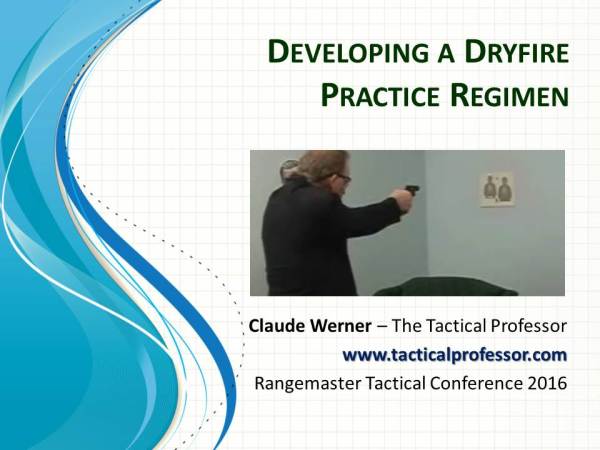 DEVELOPING A DRYFIRE PRACTICE REGIMEN

Claude Werner – The Tactical Professor

www.tacticalprofessor.com

Rangemaster Tactical Conference 2016